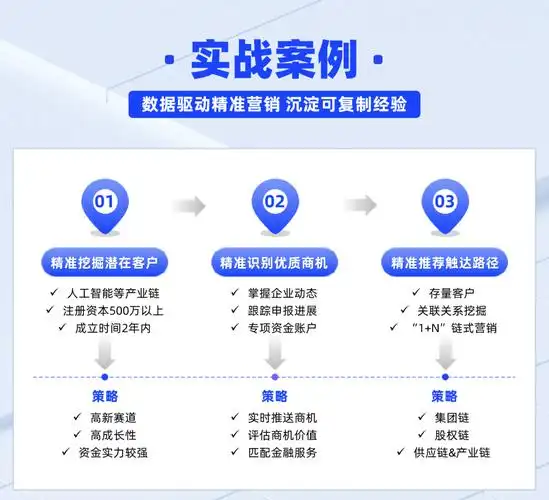 · 实战案例 ·

数据驱动精准营销 沉淀可复制经验

01

精准挖掘潜在客户

✓ 人工智能等产业链
✓ 注册资本500万以上
✓ 成立时间2年内

策略

✓ 高新赛道
✓ 高成长性
✓ 资金实力较强

02

精准识别优质商机

✓ 掌握企业动态
✓ 跟踪申报进展
✓ 专项资金账户

策略

✓ 实时推送商机
✓ 评估商机价值
✓ 匹配金融服务

03

精准推荐触达路径

✓ 存量客户
✓ 关联关系挖掘
✓ “1+N”链式营销

策略

✓ 集团链
✓ 股权链
✓ 供应链&产业链